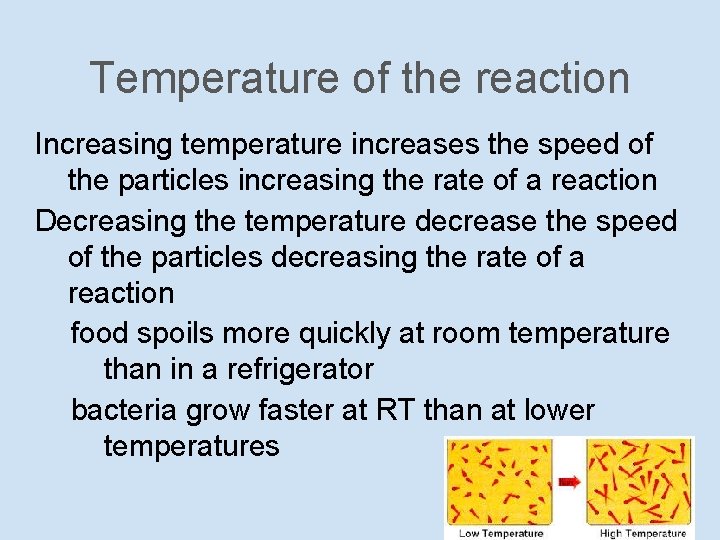 Temperature of the reaction

Increasing temperature increases the speed of the particles increasing the rate of a reaction

Decreasing the temperature decrease the speed of the particles decreasing the rate of a reaction

food spoils more quickly at room temperature than in a refrigerator

bacteria grow faster at RT than at lower temperatures

Low Temperature

High Temperature